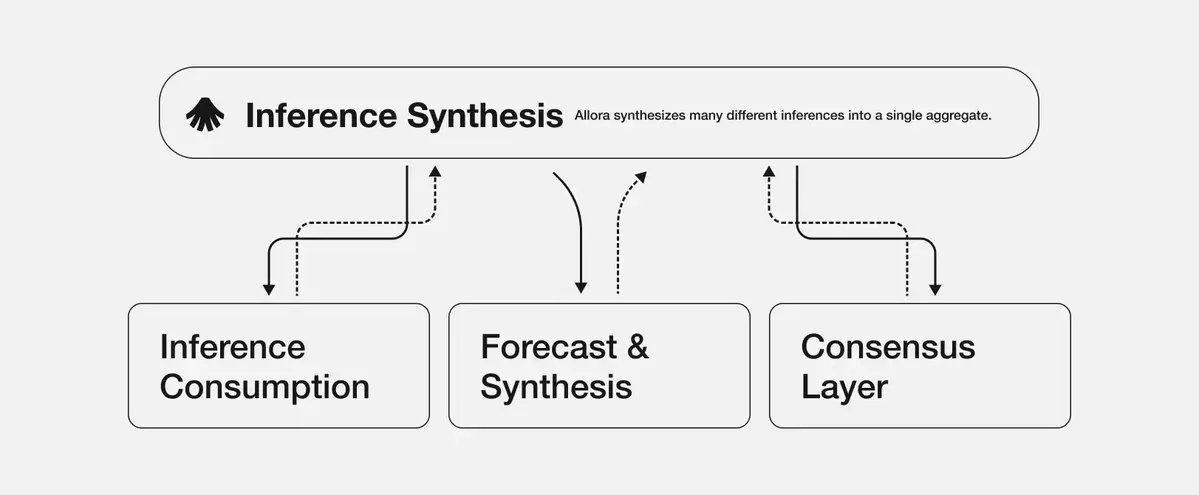 Inference Synthesis Allora synthesizes many different inferences into a single aggregate.

Inference Consumption

Forecast & Synthesis

Consensus Layer